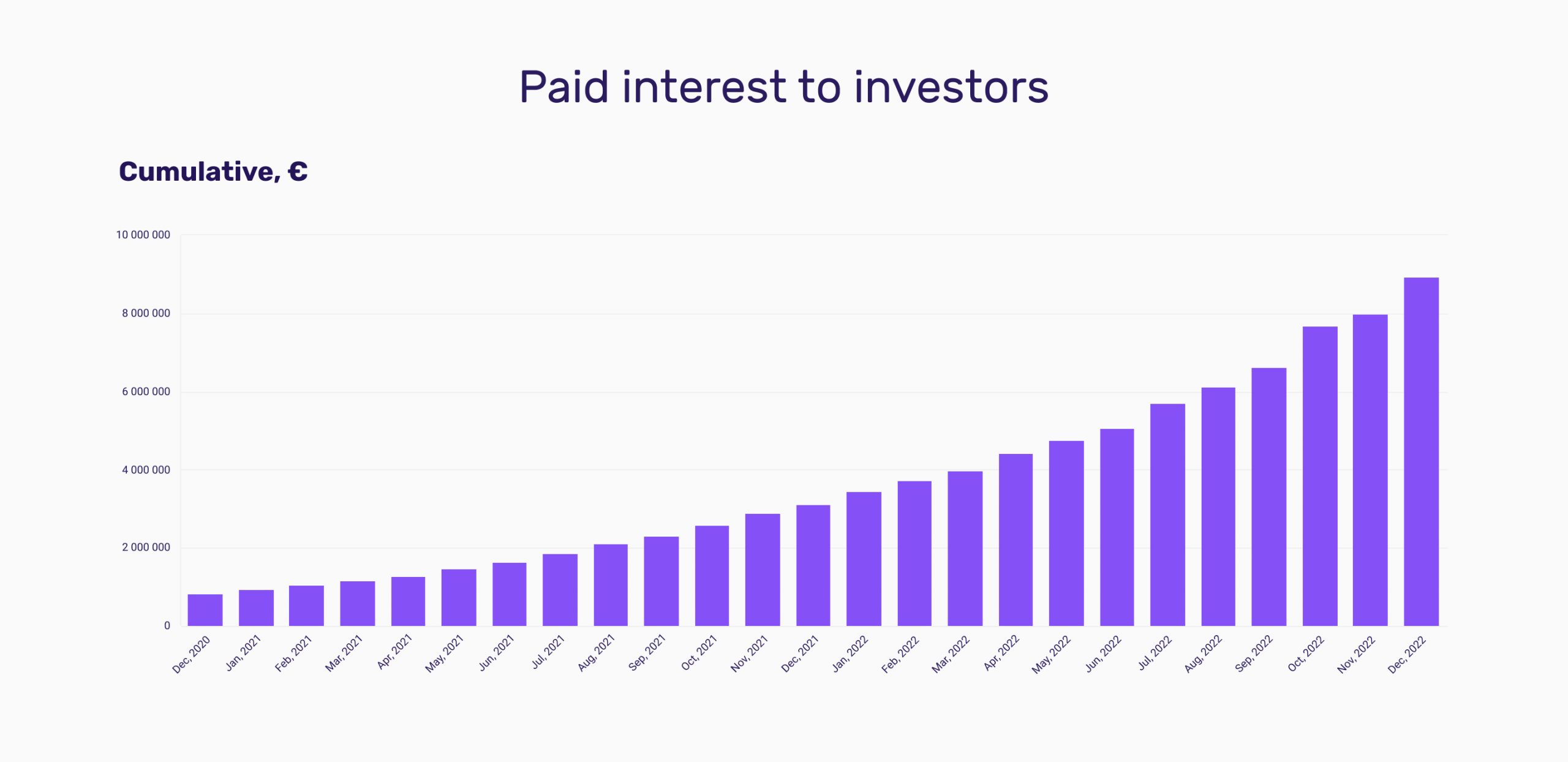 Paid interest to investors

Cumulative, €

10 000 000
8 000 000
6 000 000
4 000 000
2 000 000
0

Dec, 2020
Jan, 2021
Feb, 2021
Mar, 2021
Apr, 2021
May, 2021
Jun, 2021
Jul, 2021
Aug, 2021
Sep, 2021
Oct, 2021
Nov, 2021
Dec, 2021
Jan, 2022
Feb, 2022
Mar, 2022
Apr, 2022
May, 2022
Jun, 2022
Jul, 2022
Aug, 2022
Sep, 2022
Oct, 2022
Nov, 2022
Dec, 2022